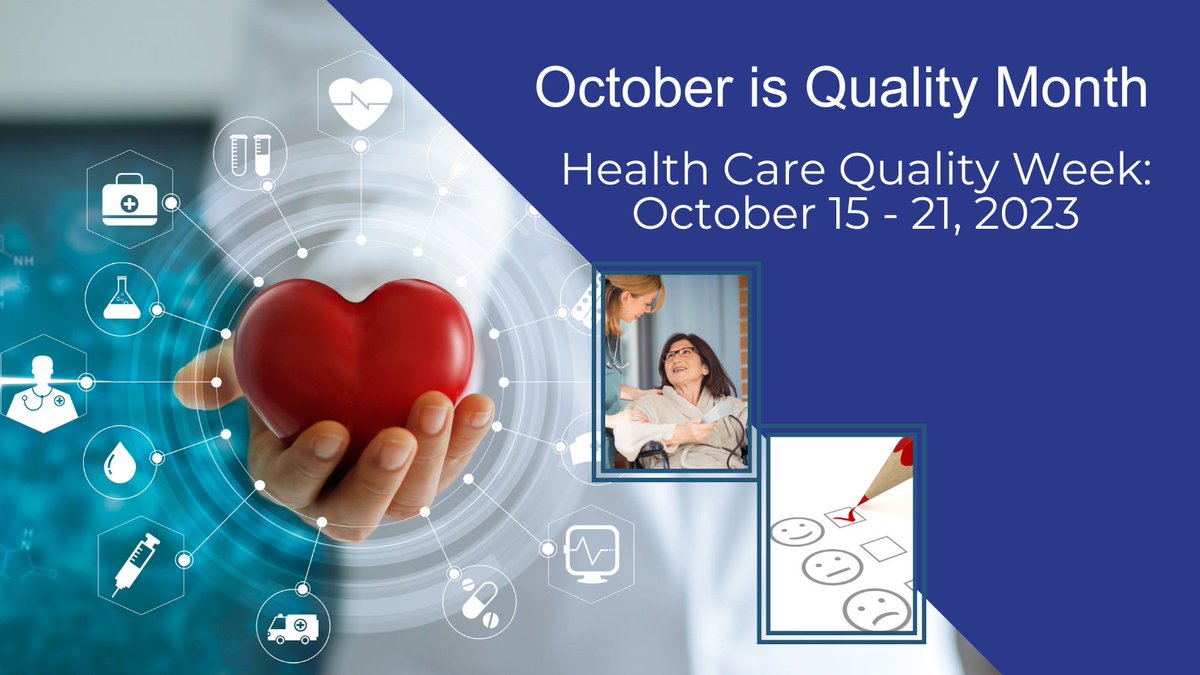 October is Quality Month

Health Care Quality Week:
October 15 - 21, 2023